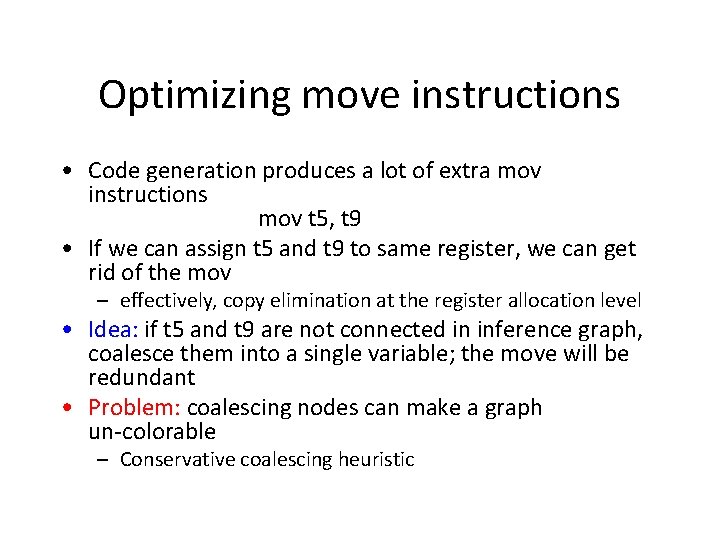 Optimizing move instructions

• Code generation produces a lot of extra mov instructions

mov t5, t9

• If we can assign t5 and t9 to same register, we can get rid of the mov
– effectively, copy elimination at the register allocation level

• Idea: if t5 and t9 are not connected in inference graph, coalesce them into a single variable; the move will be redundant

• Problem: coalescing nodes can make a graph un-colorable
– Conservative coalescing heuristic